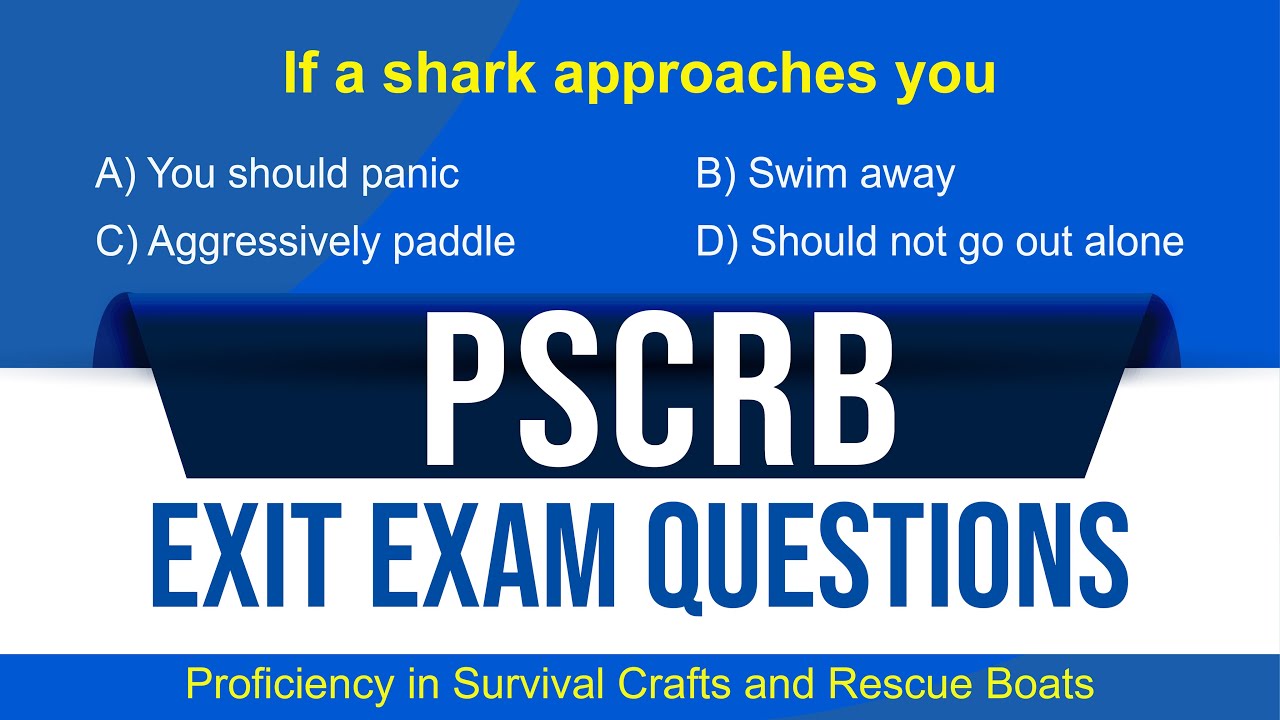 If a shark approaches you

A) You should panic

B) Swim away

C) Aggressively paddle

D) Should not go out alone

PSCRB

EXIT EXAM QUESTIONS

Proficiency in Survival Crafts and Rescue Boats